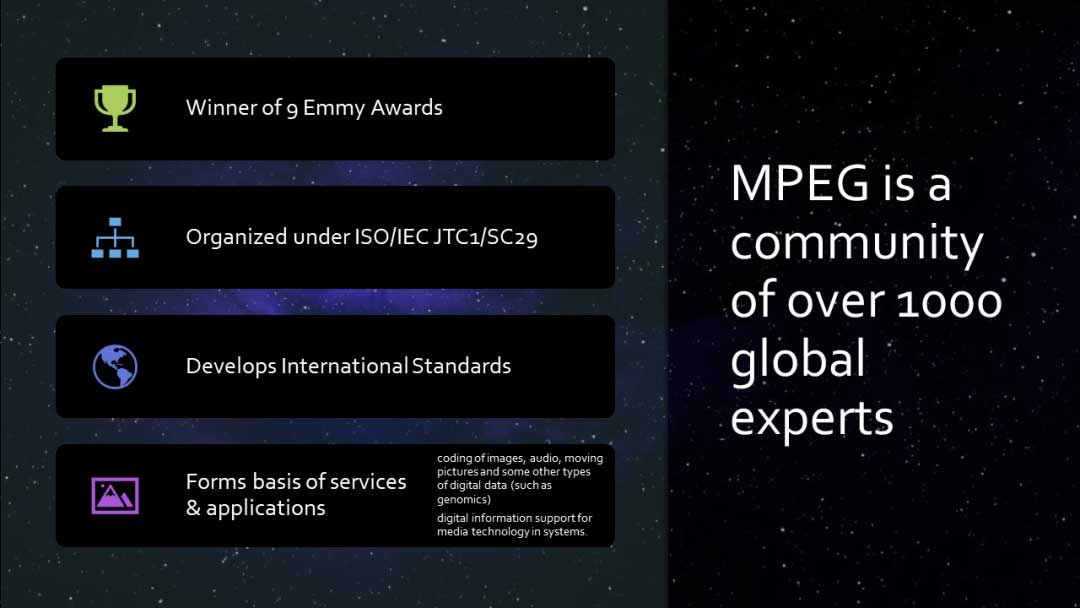 Winner of 9 Emmy Awards

Organized under ISO/IEC JTC1/SC29

Develops International Standards

Forms basis of services & applications

coding of images, audio, moving pictures and some other types of digital data (such as genomics)

digital information support for media technology in systems.

MPEG is a community of over 1000 global experts